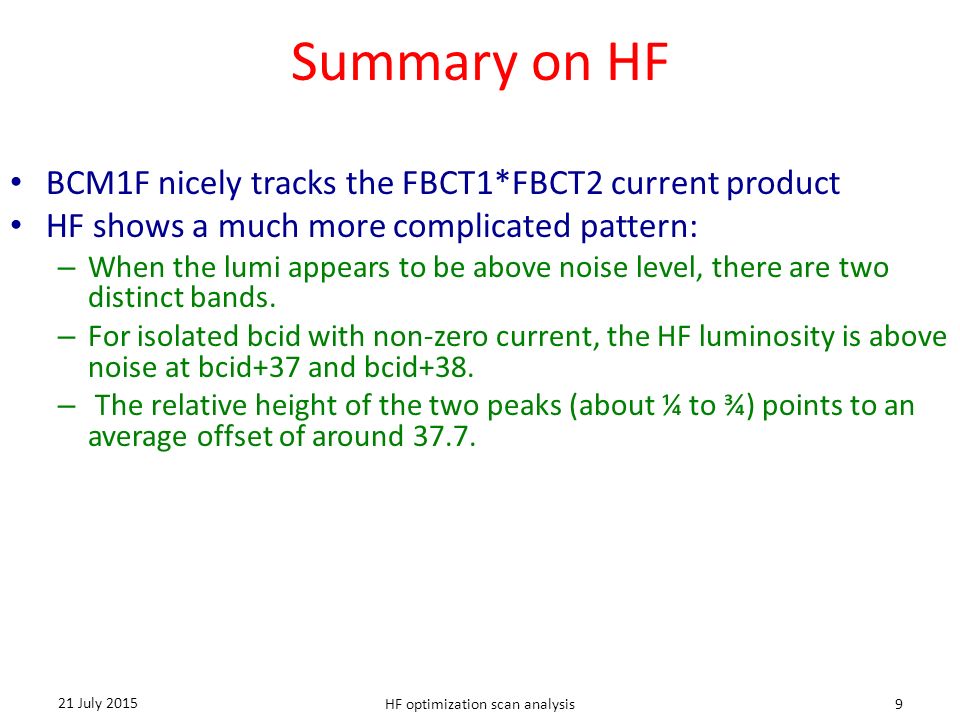 Summary on HF

• BCM1F nicely tracks the FBCT1*FBCT2 current product
• HF shows a much more complicated pattern:
– When the lumi appears to be above noise level, there are two distinct bands.
– For isolated bcid with non-zero current, the HF luminosity is above noise at bcid+37 and bcid+38.
– The relative height of the two peaks (about ¼ to ¾) points to an average offset of around 37.7.

21 July 2015
HF optimization scan analysis
9